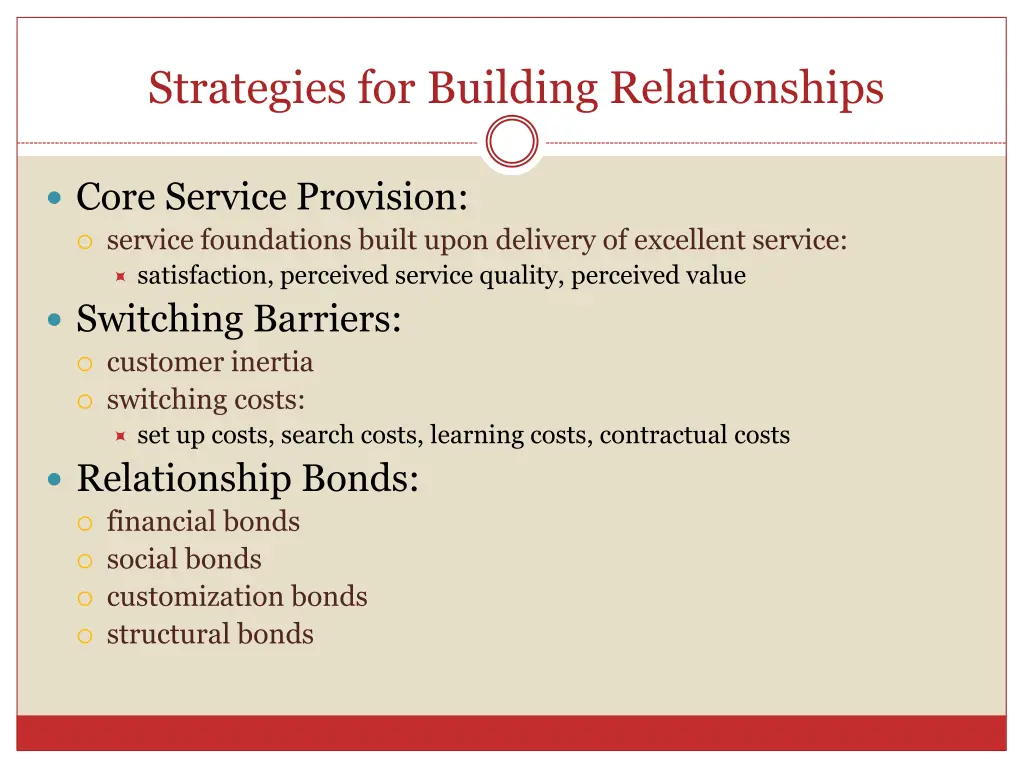 Strategies for Building Relationships

Core Service Provision:
service foundations built upon delivery of excellent service:
satisfaction, perceived service quality, perceived value

Switching Barriers:
customer inertia
switching costs:
set up costs, search costs, learning costs, contractual costs

Relationship Bonds:
financial bonds
social bonds
customization bonds
structural bonds